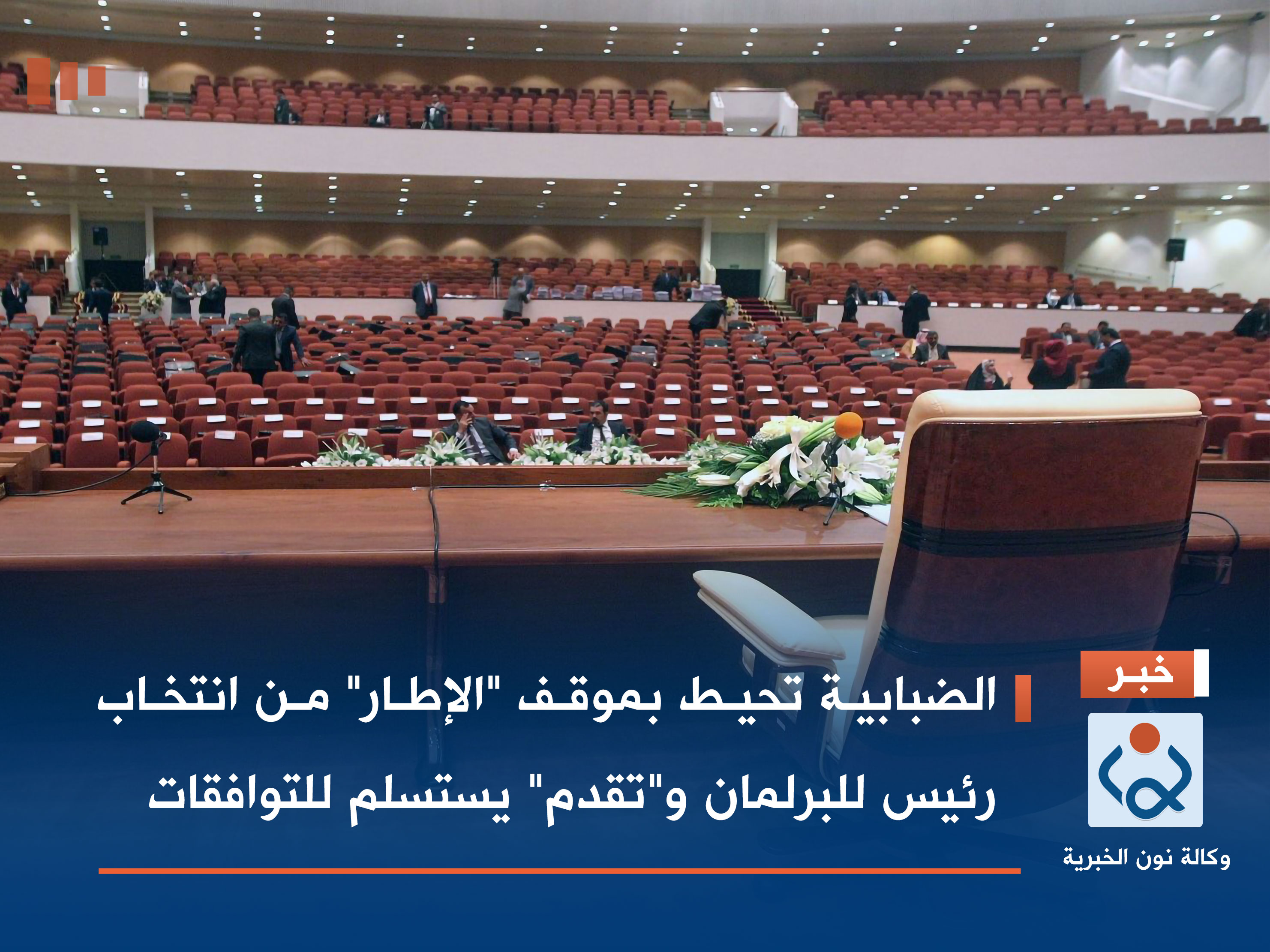 خبر

الضبابية تحيط بموقف "الإطار" من انتخاب رئيس للبرلمان و"تقدم" يستسلم للتوافقات

وكالة نون الخبرية